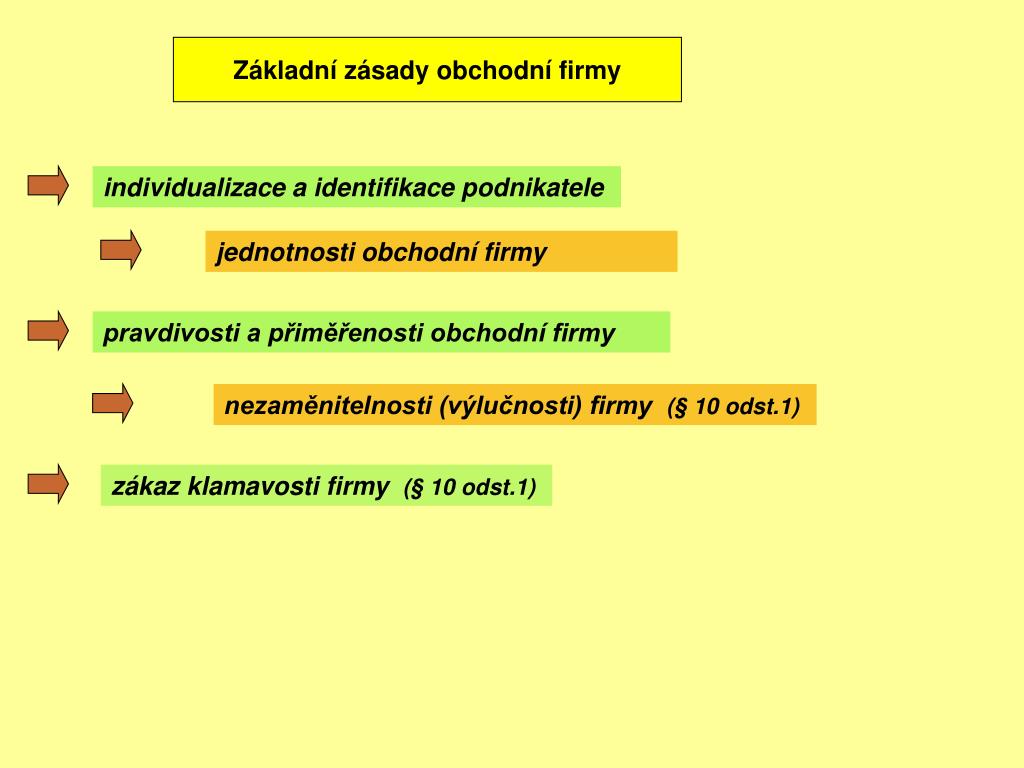 Základní zásady obchodní firmy

individualizace a identifikace podnikatele

jednotnosti obchodní firmy

pravdivosti a přiměřenosti obchodní firmy

nezaměnitelnosti (výlučnosti) firmy (§ 10 odst.1)

zákaz klamavosti firmy (§ 10 odst.1)